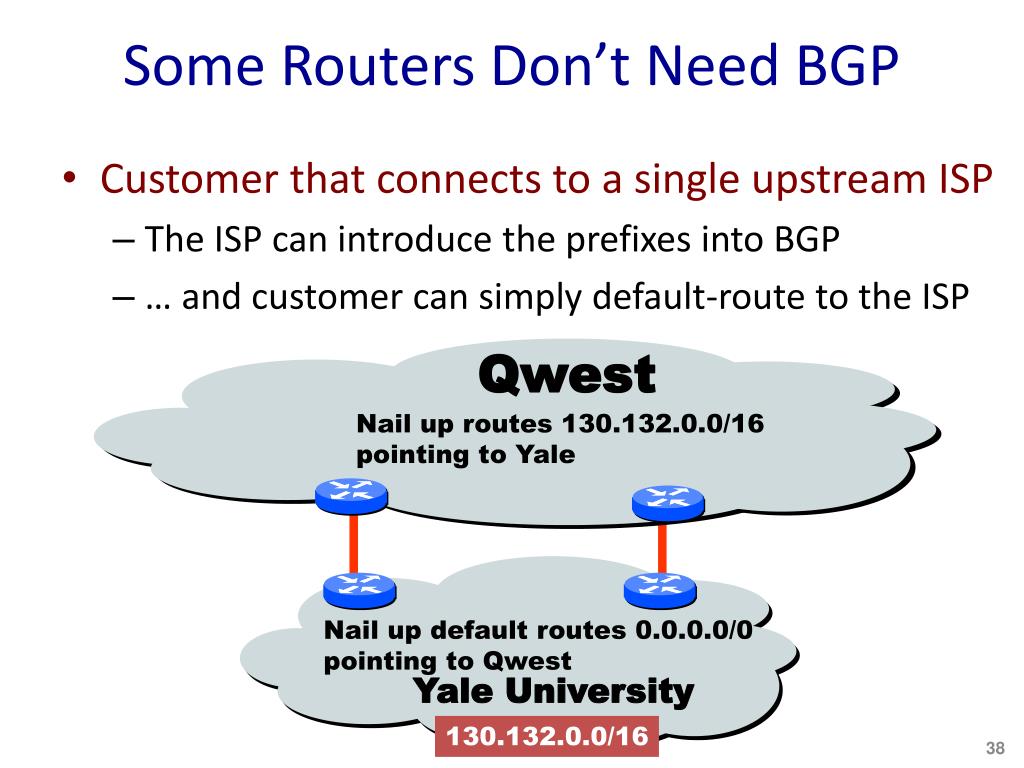 Some Routers Don't Need BGP

• Customer that connects to a single upstream ISP
– The ISP can introduce the prefixes into BGP
– … and customer can simply default-route to the ISP

Qwest

Nail up routes 130.132.0.0/16 pointing to Yale

Nail up default routes 0.0.0.0/0 pointing to Qwest

Yale University

130.132.0.0/16

38